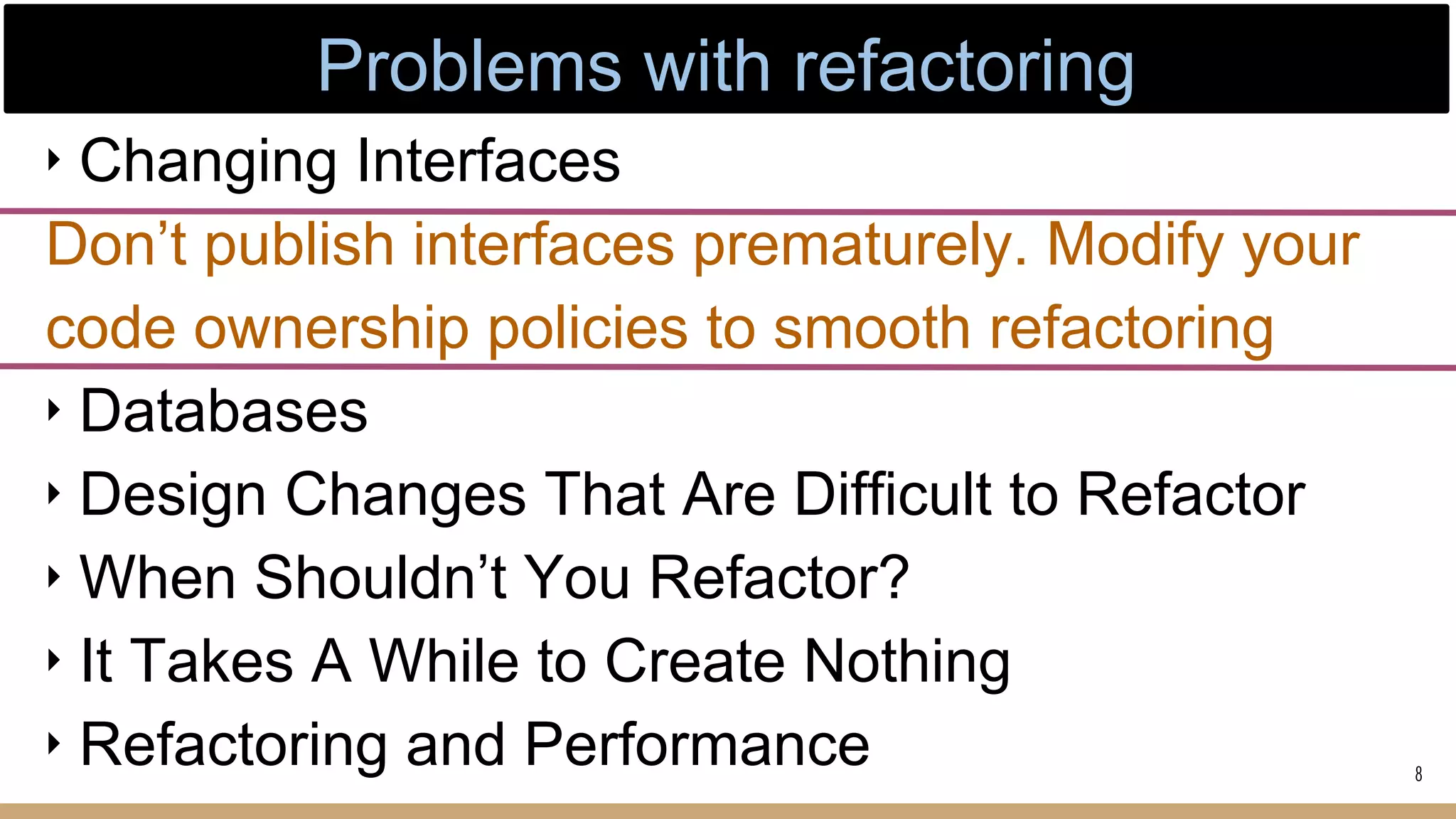 Problems with refactoring

‣ Changing Interfaces

Don’t publish interfaces prematurely. Modify your code ownership policies to smooth refactoring

‣ Databases
‣ Design Changes That Are Difficult to Refactor
‣ When Shouldn’t You Refactor?
‣ It Takes A While to Create Nothing
‣ Refactoring and Performance

8